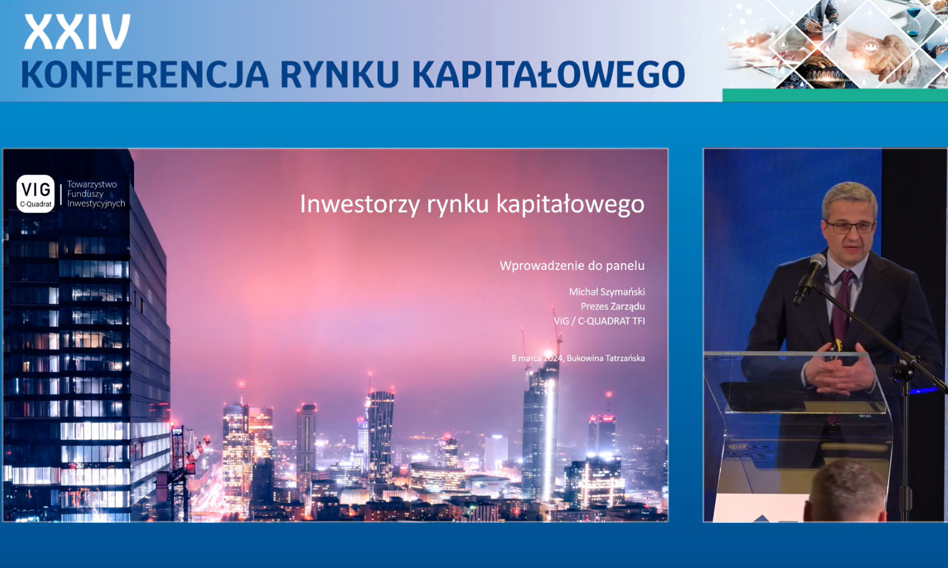 XXIV
KONFERENCJA RYNKU KAPITAŁOWEGO

VIG
C-Quadrat

Towarzystwo Funduszy Inwestycyjnych

Inwestorzy rynku kapitałowego

Wprowadzenie do panelu

Michał Szymański
Prezes Zarządu
VIG / C-QUADRAT TFI

8 marca 2024, Bukowina Tatrzańska